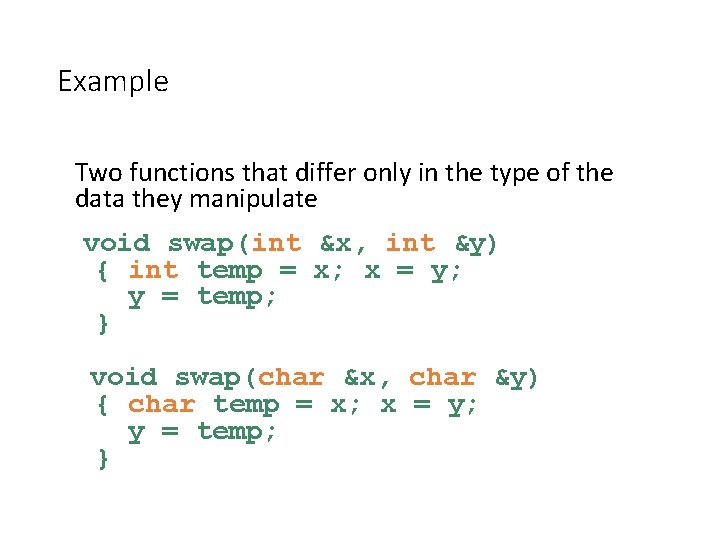 Example

Two functions that differ only in the type of the data they manipulate

void swap(int &x, int &y)
{ int temp = x; x = y;
  y = temp;
}

void swap(char &x, char &y)
{ char temp = x; x = y;
  y = temp;
}